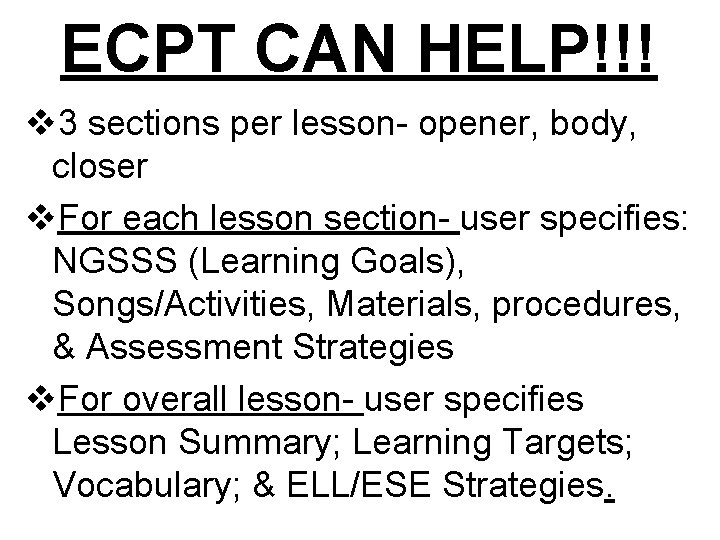 ECPT CAN HELP!!!

❖3 sections per lesson- opener, body, closer

❖For each lesson section- user specifies: NGSSS (Learning Goals), Songs/Activities, Materials, procedures, & Assessment Strategies

❖For overall lesson- user specifies Lesson Summary; Learning Targets; Vocabulary; & ELL/ESE Strategies.